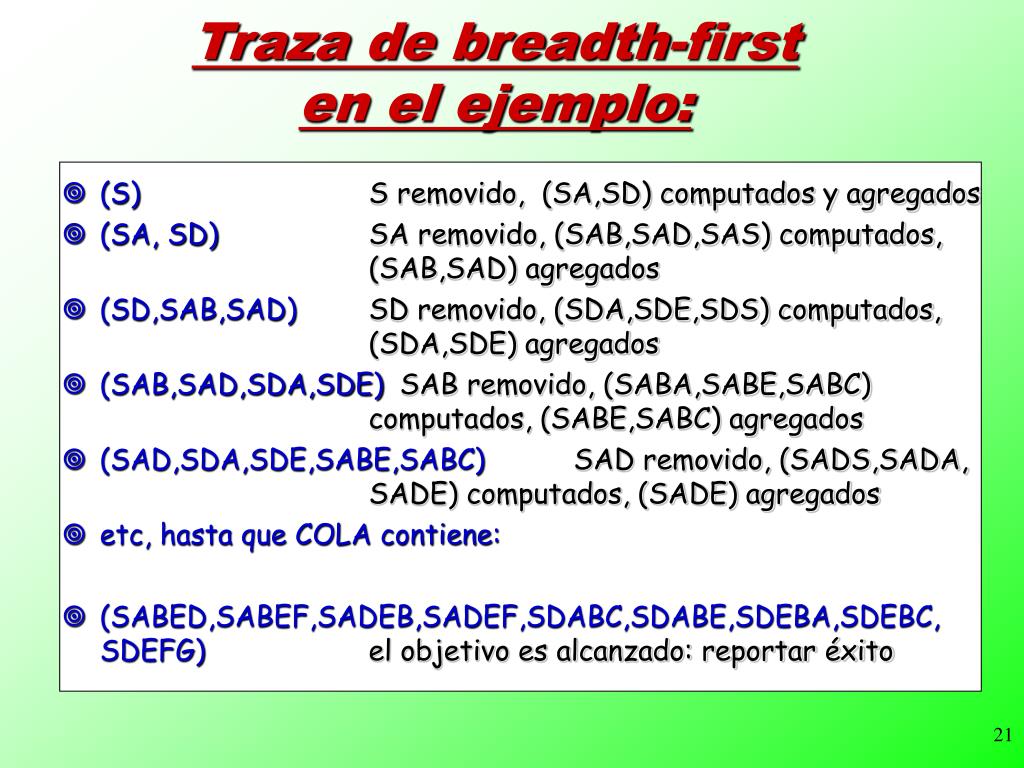 Traza de breadth-first en el ejemplo:

(S) S removido, (SA,SD) computados y agregados

(SA, SD) SA removido, (SAB,SAD,SAS) computados, (SAB,SAD) agregados

(SD,SAB,SAD) SD removido, (SDA,SDE,SDS) computados, (SDA,SDE) agregados

(SAB,SAD,SDA,SDE) SAB removido, (SABA,SABE,SABC) computados, (SABE,SABC) agregados

(SAD,SDA,SDE,SABE,SABC) SAD removido, (SADS,SADA, SADE) computados, (SADE) agregados

etc, hasta que COLA contiene:

(SABED,SABEF,SADEB,SADEF,SDABC,SDABE,SDEBA,SDEBC, SDEFG) el objetivo es alcanzado: reportar éxito

21